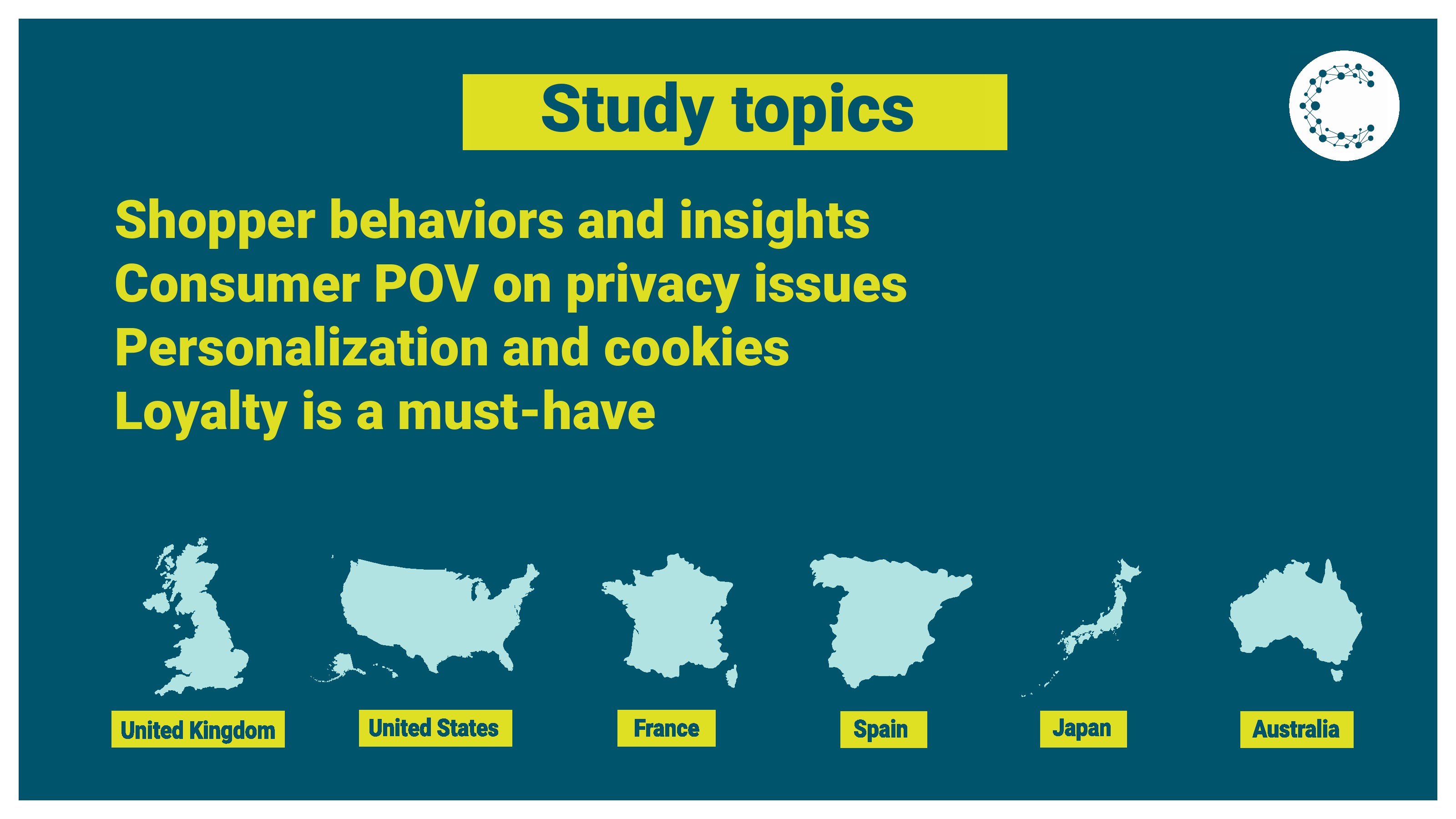 Study topics

Shopper behaviors and insights
Consumer POV on privacy issues
Personalization and cookies
Loyalty is a must-have

United Kingdom

United States

France

Spain

Japan

Australia